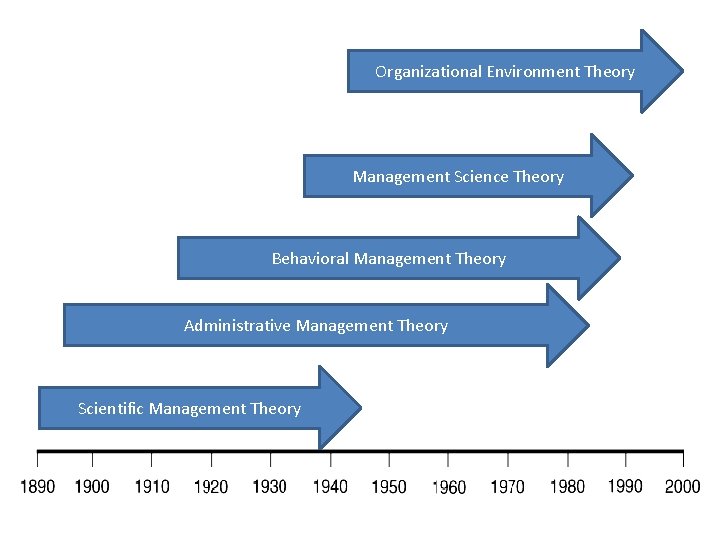 Organizational Environment Theory

Management Science Theory

Behavioral Management Theory

Administrative Management Theory

Scientific Management Theory

1890 1900 1910 1920 1930 1940 1950 1960 1970 1980 1990 2000